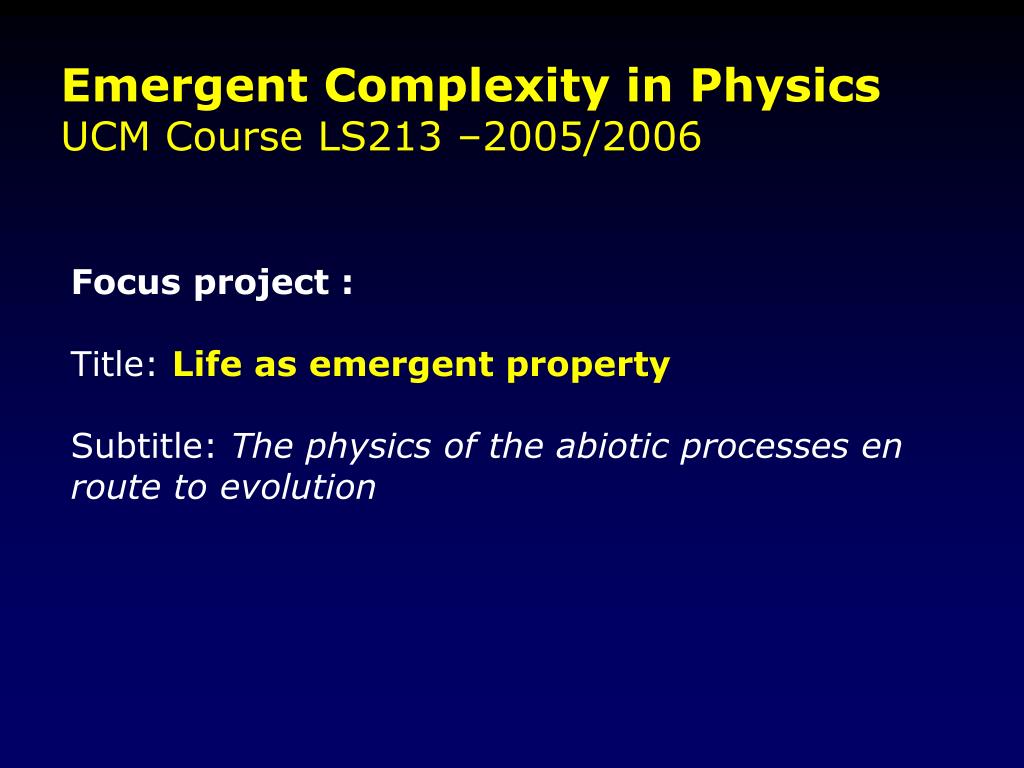 Emergent Complexity in Physics
UCM Course LS213 –2005/2006

Focus project :

Title: Life as emergent property

Subtitle: The physics of the abiotic processes en route to evolution